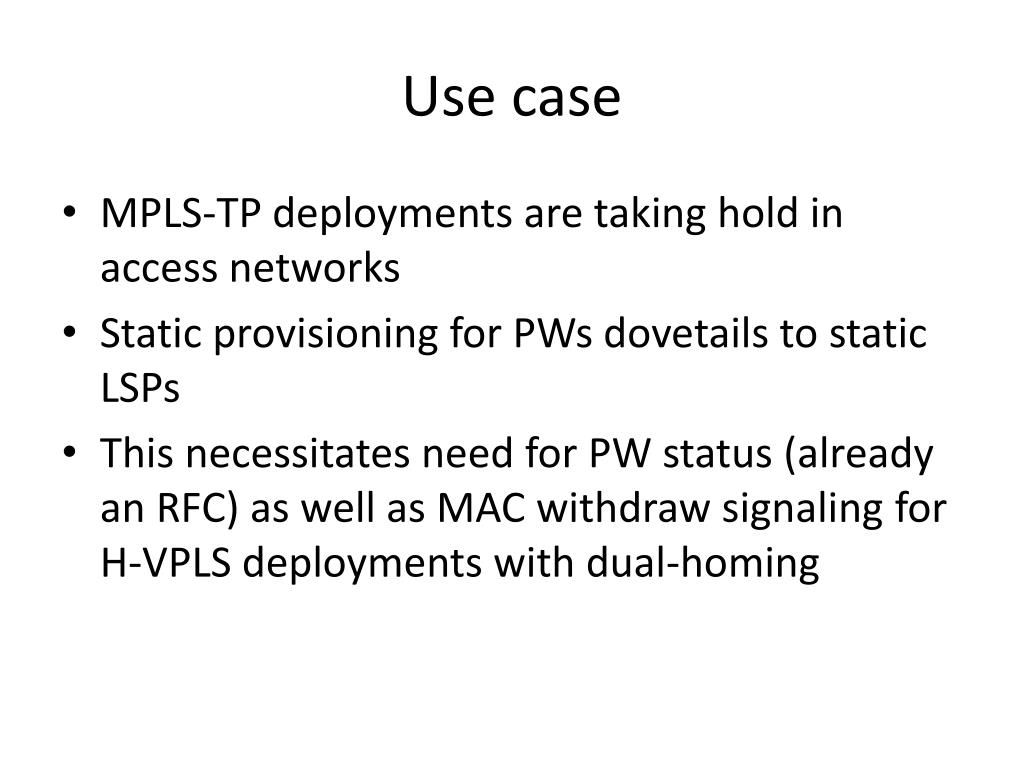 Use case

• MPLS-TP deployments are taking hold in access networks
• Static provisioning for PWs dovetails to static LSPs
• This necessitates need for PW status (already an RFC) as well as MAC withdraw signaling for H-VPLS deployments with dual-homing